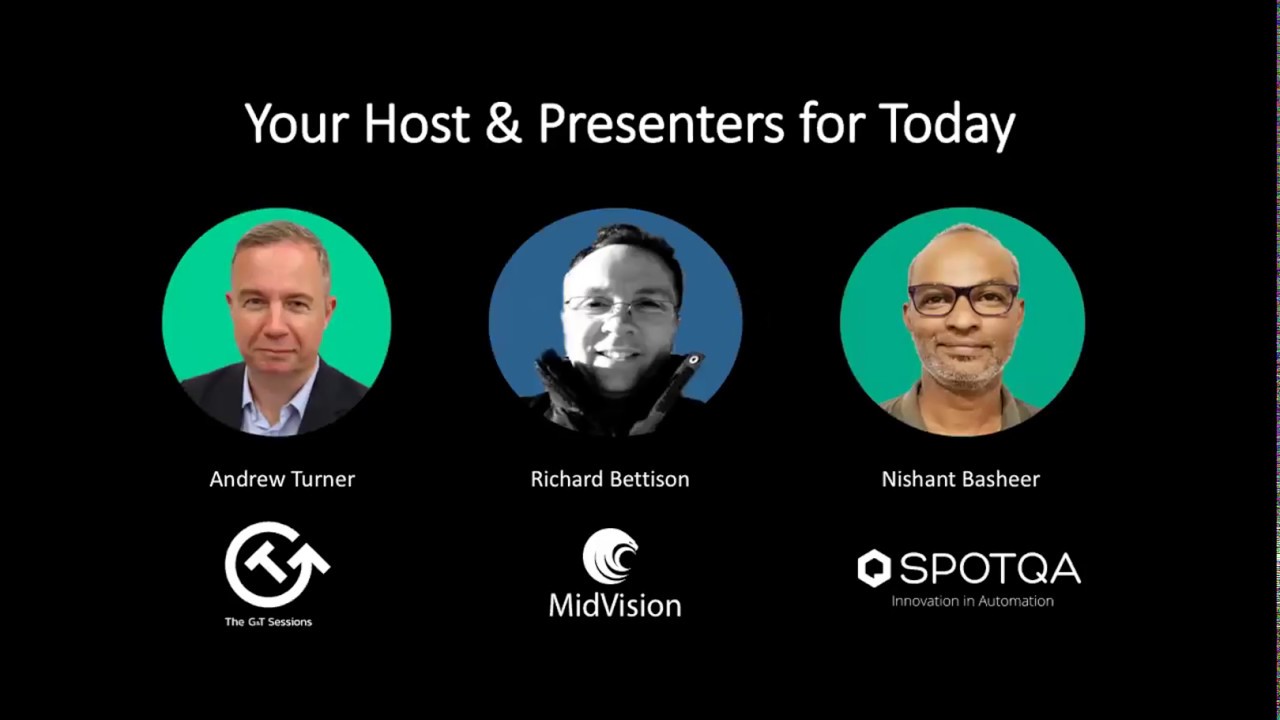 Your Host & Presenters for Today

Andrew Turner

The G&T Sessions

Richard Bettison

MidVision

Nishant Basheer

SPOTQA
Innovation in Automation